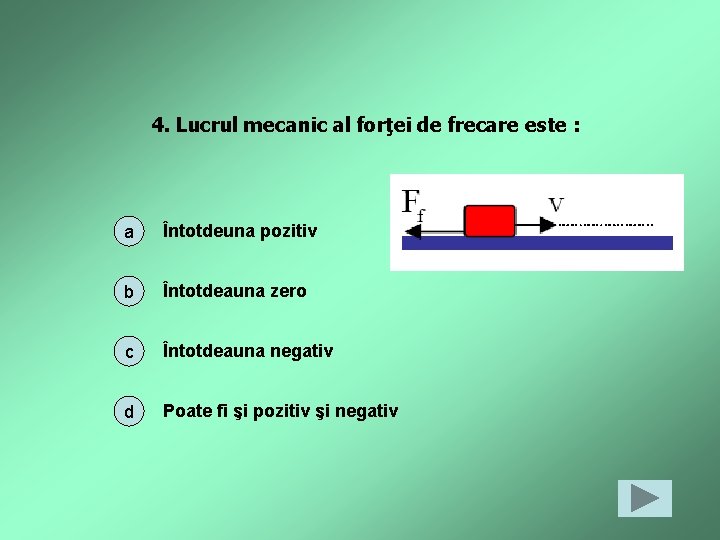 4. Lucrul mecanic al forţei de frecare este :

$F_f$

v

a Întotdeuna pozitiv

b Întotdeauna zero

c Întotdeauna negativ

d Poate fi şi pozitiv şi negativ